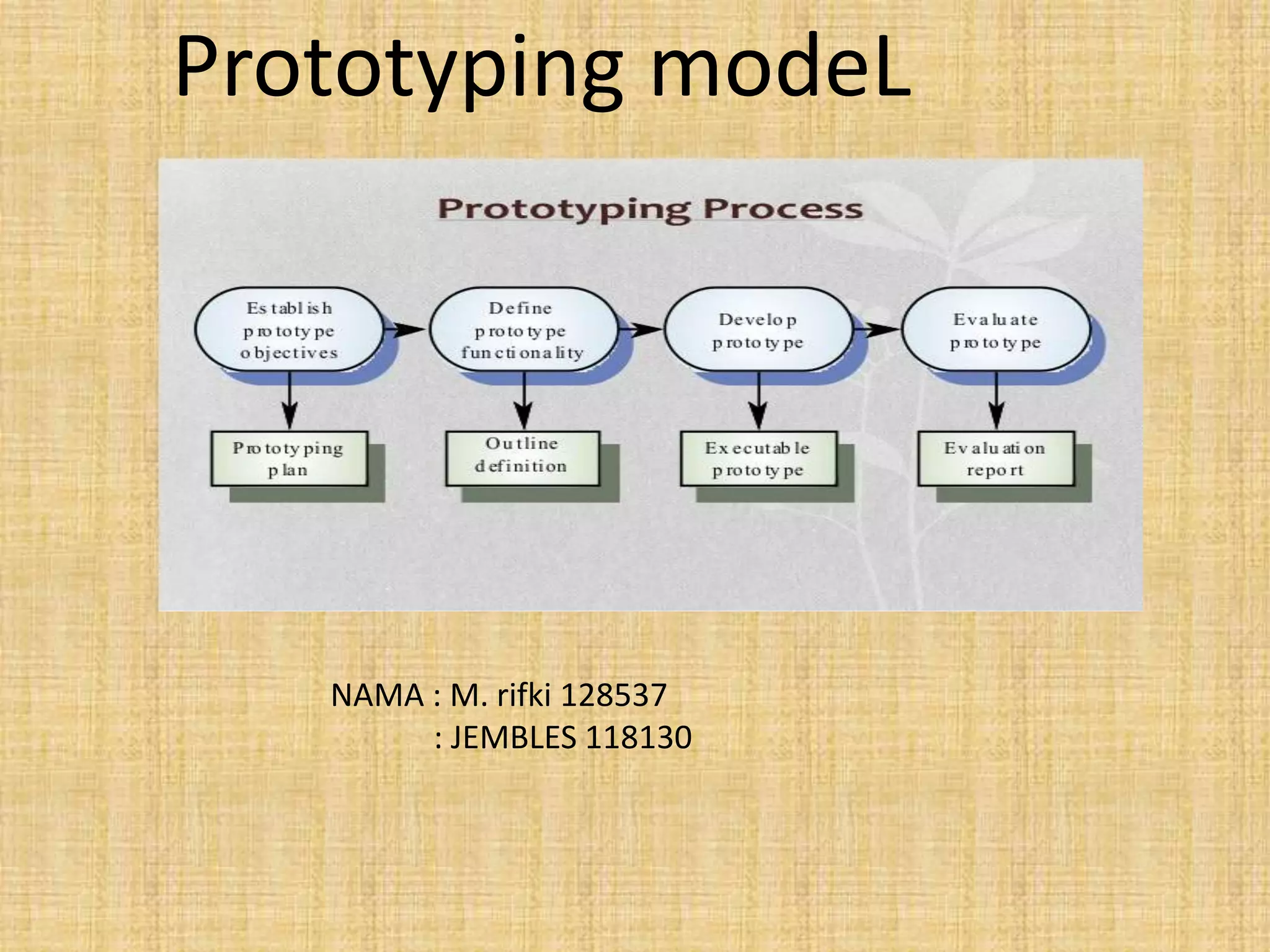 Prototyping modeL

Prototyping Process

Establish prototype objectives

Define prototype functionality

Develop prototype

Evaluate prototype

Prototyping plan

Outline definition

Executable prototype

Evaluation report

NAMA : M. rifki 128537
: JEMBLES 118130